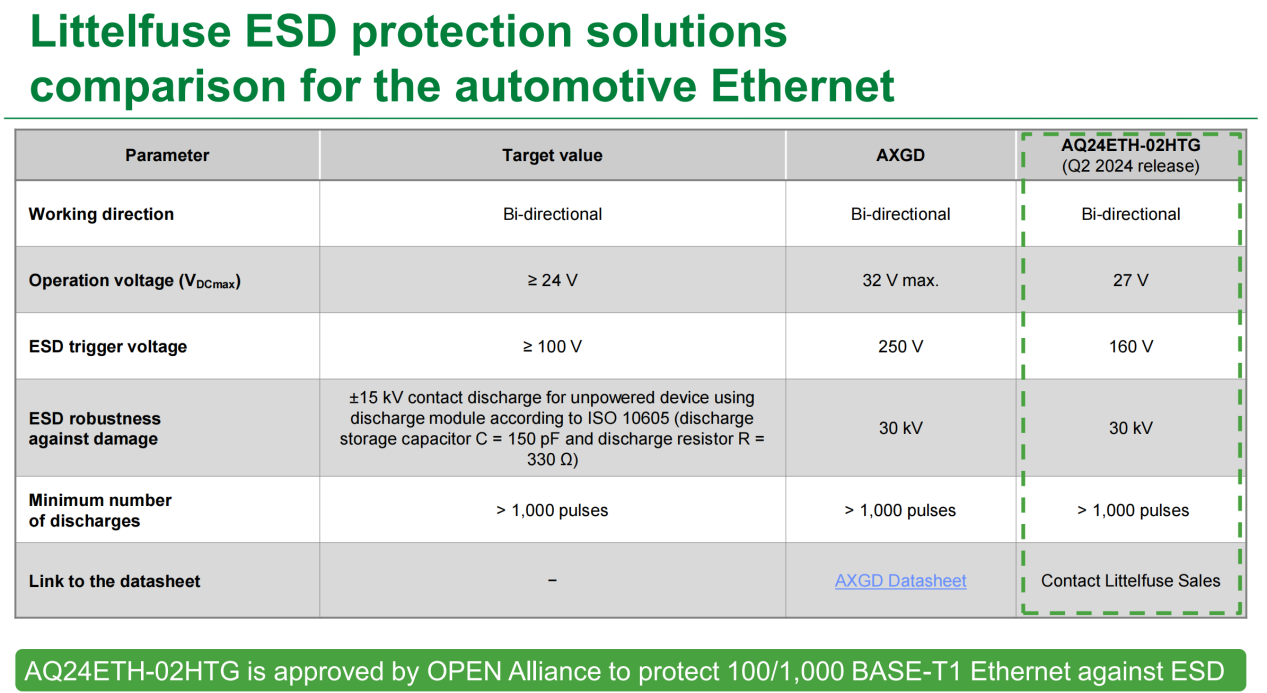 Littelfuse ESD protection solutions comparison for the automotive Ethernet

| Parameter | Target value | AXGD | AQ24ETH-02HTG (Q2 2024 release) |
|---|---|---|---|
| Working direction | Bi-directional | Bi-directional | Bi-directional |
| Operation voltage ($V_{DCmax}$) | ≥ 24 V | 32 V max. | 27 V |
| ESD trigger voltage | ≥ 100 V | 250 V | 160 V |
| ESD robustness against damage | ±15 kV contact discharge for unpowered device using discharge module according to ISO 10605 (discharge storage capacitor C = 150 pF and discharge resistor R = 330 Ω) | 30 kV | 30 kV |
| Minimum number of discharges | > 1,000 pulses | > 1,000 pulses | > 1,000 pulses |
| Link to the datasheet | – | AXGD Datasheet | Contact Littelfuse Sales |

AQ24ETH-02HTG is approved by OPEN Alliance to protect 100/1,000 BASE-T1 Ethernet against ESD